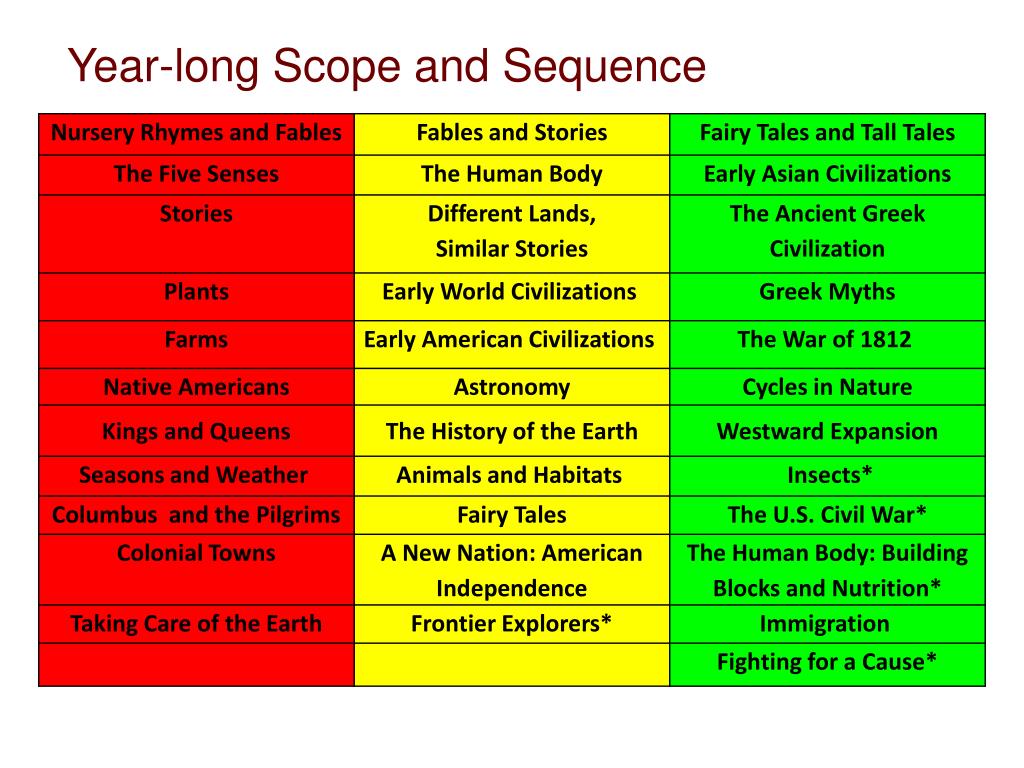 Year-long Scope and Sequence

| Nursery Rhymes and Fables | Fables and Stories | Fairy Tales and Tall Tales |
|---|---|---|
| The Five Senses | The Human Body | Early Asian Civilizations |
| Stories | Different Lands, Similar Stories | The Ancient Greek Civilization |
| Plants | Early World Civilizations | Greek Myths |
| Farms | Early American Civilizations | The War of 1812 |
| Native Americans | Astronomy | Cycles in Nature |
| Kings and Queens | The History of the Earth | Westward Expansion |
| Seasons and Weather | Animals and Habitats | Insects* |
| Columbus and the Pilgrims | Fairy Tales | The U.S. Civil War* |
| Colonial Towns | A New Nation: American Independence | The Human Body: Building Blocks and Nutrition* |
| Taking Care of the Earth | Frontier Explorers* | Immigration |
| | | Fighting for a Cause* |